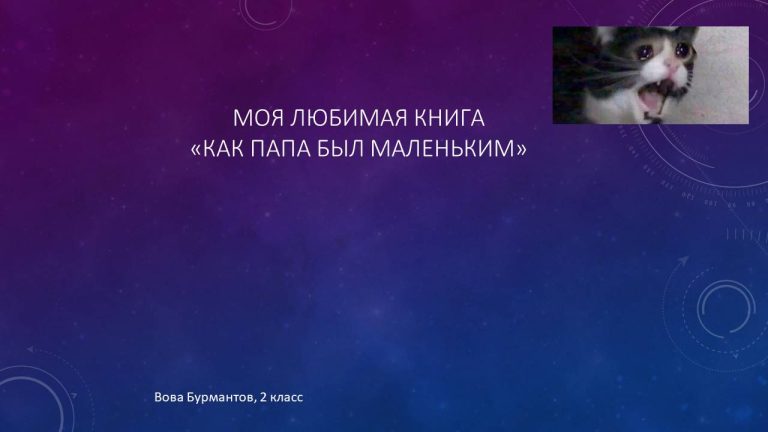 МОЯ ЛЮБИМАЯ КНИГА
«КАК ПАПА БЫЛ МАЛЕНЬКИМ»

Вова Бурмантов, 2 класс